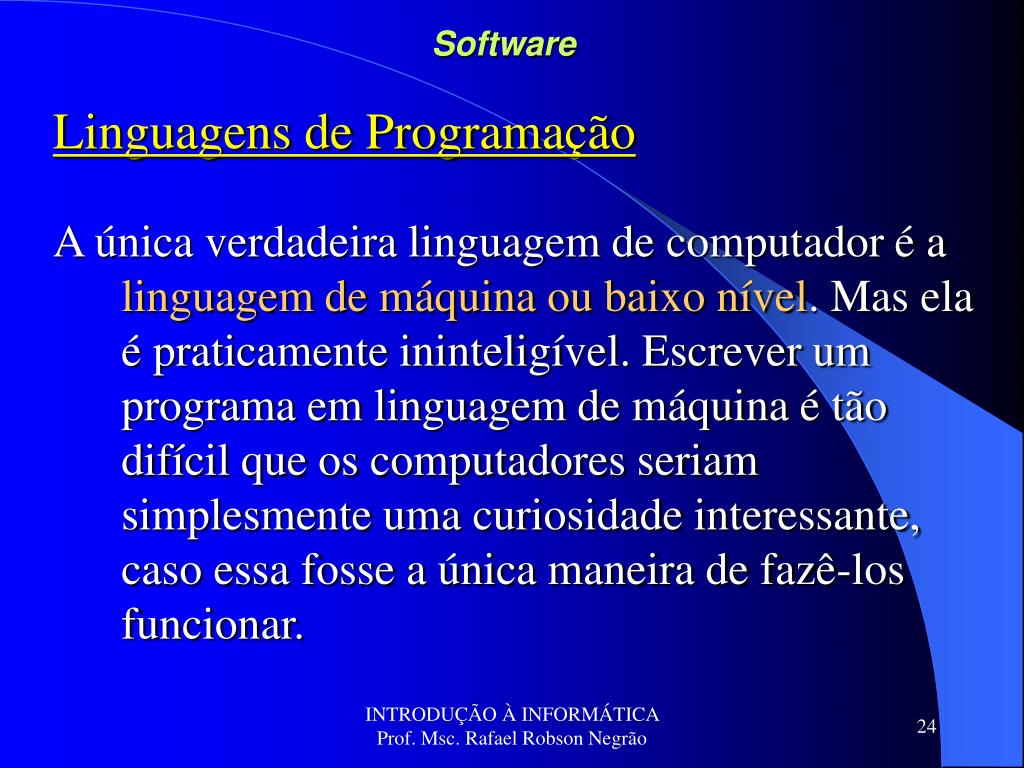 Software

Linguagens de Programação

A única verdadeira linguagem de computador é a linguagem de máquina ou baixo nível. Mas ela é praticamente ininteligível. Escrever um programa em linguagem de máquina é tão difícil que os computadores seriam simplesmente uma curiosidade interessante, caso essa fosse a única maneira de fazê-los funcionar.

INTRODUÇÃO À INFORMÁTICA
Prof. Msc. Rafael Robson Negrão

24